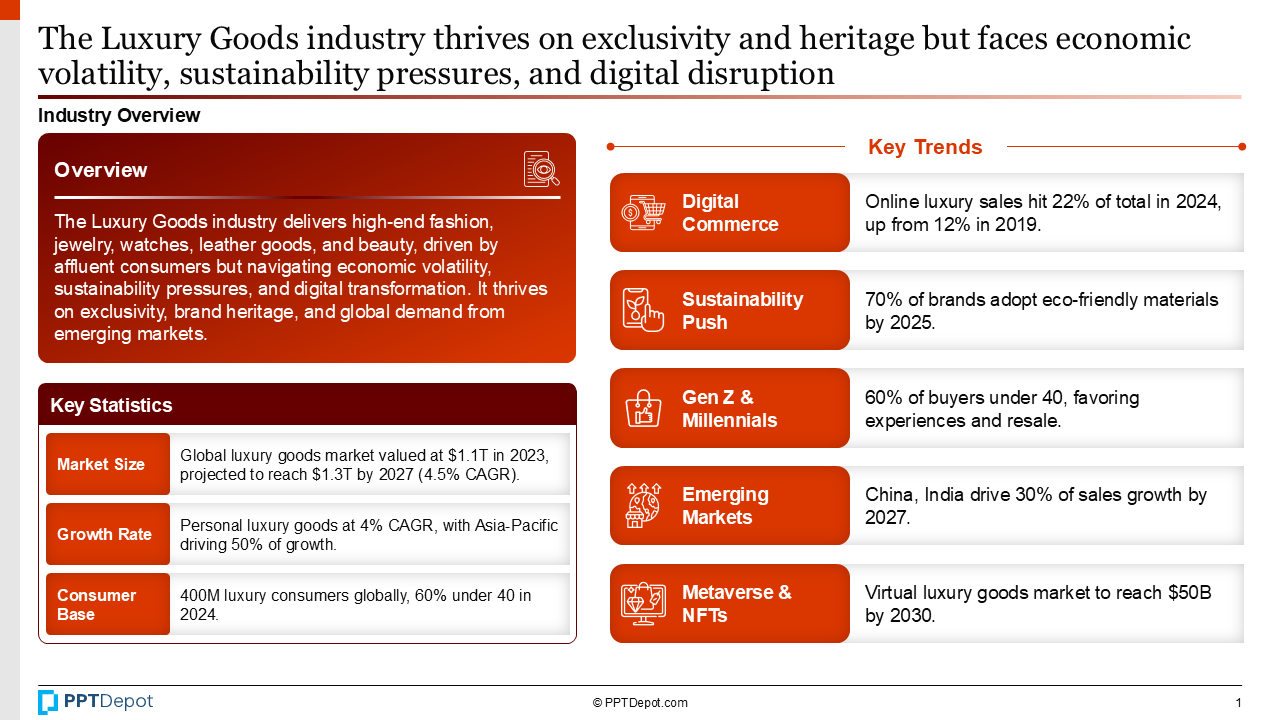 The Luxury Goods industry thrives on exclusivity and heritage but faces economic volatility, sustainability pressures, and digital disruption

Industry Overview

Overview

The Luxury Goods industry delivers high-end fashion, jewelry, watches, leather goods, and beauty, driven by affluent consumers but navigating economic volatility, sustainability pressures, and digital transformation. It thrives on exclusivity, brand heritage, and global demand from emerging markets.

Key Statistics

| Market Size | Global luxury goods market valued at \$1.1T in 2023, projected to reach \$1.3T by 2027 (4.5% CAGR). |
|---|---|
| Growth Rate | Personal luxury goods at 4% CAGR, with Asia-Pacific driving 50% of growth. |
| Consumer Base | 400M luxury consumers globally, 60% under 40 in 2024. |

Key Trends

| Digital Commerce | Online luxury sales hit 22% of total in 2024, up from 12% in 2019. |
|---|---|
| Sustainability Push | 70% of brands adopt eco-friendly materials by 2025. |
| Gen Z & Millennials | 60% of buyers under 40, favoring experiences and resale. |
| Emerging Markets | China, India drive 30% of sales growth by 2027. |
| Metaverse & NFTs | Virtual luxury goods market to reach \$50B by 2030. |

PPTDepot

© PPTDepot.com

1